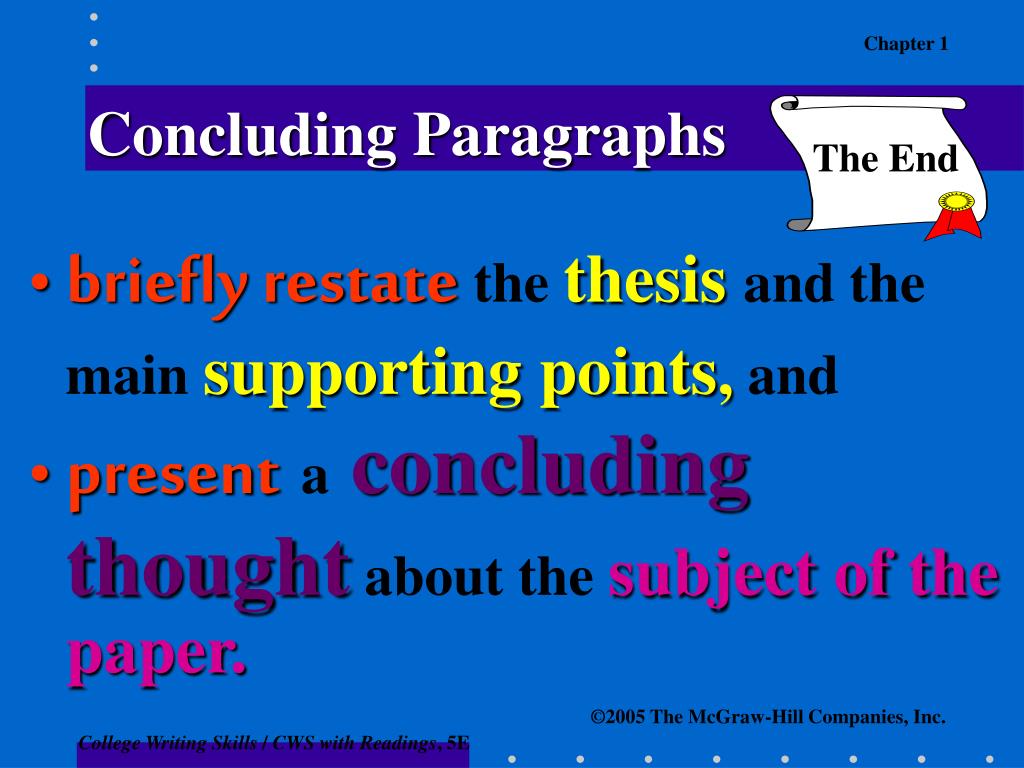 Chapter 1

Concluding Paragraphs

The End

• briefly restate the thesis and the main supporting points, and

• present a concluding thought about the subject of the paper.

©2005 The McGraw-Hill Companies, Inc.

College Writing Skills / CWS with Readings, 5E